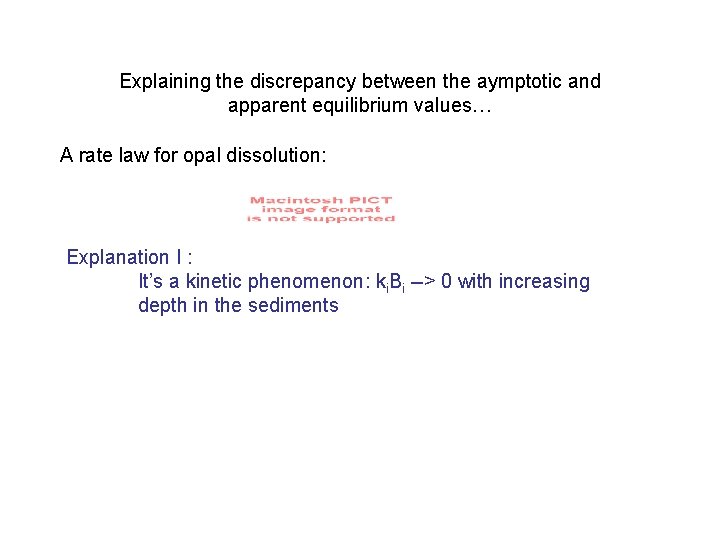 Explaining the discrepancy between the aymptotic and apparent equilibrium values…

A rate law for opal dissolution:

Macintosh PICT image format is not supported

Explanation I :

It's a kinetic phenomenon: $k_iB_i$ –> 0 with increasing depth in the sediments